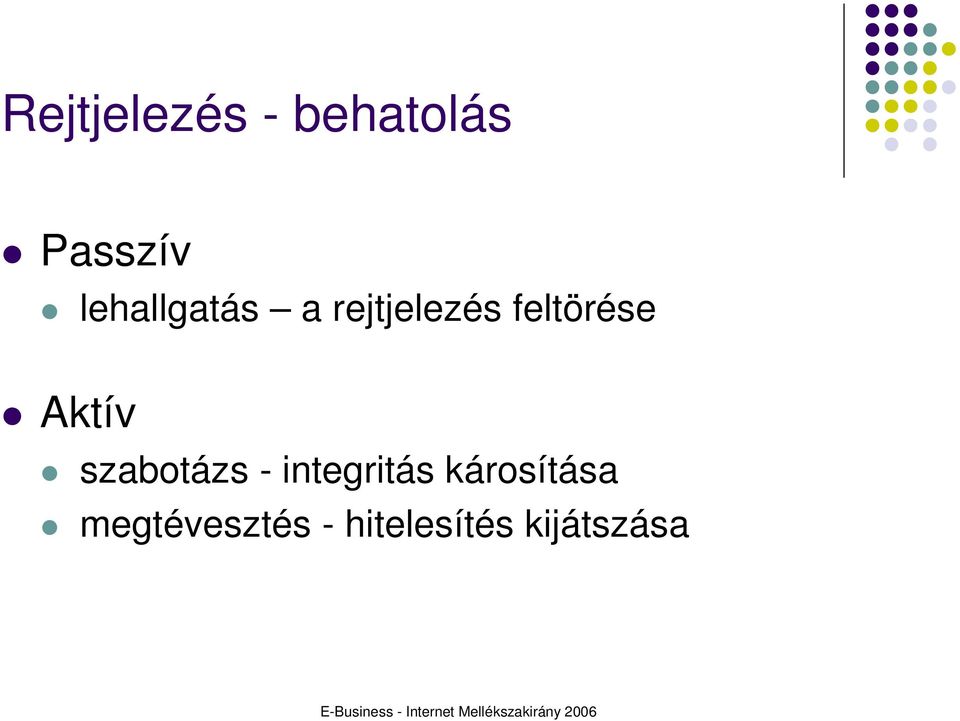 Rejtjelezés - behatolás

Passzív

lehallgatás – a rejtjelezés feltörése

Aktív

szabotázs - integritás károsítása

megtévesztés - hitelesítés kijátszása

E-Business - Internet Mellékszakirány 2006